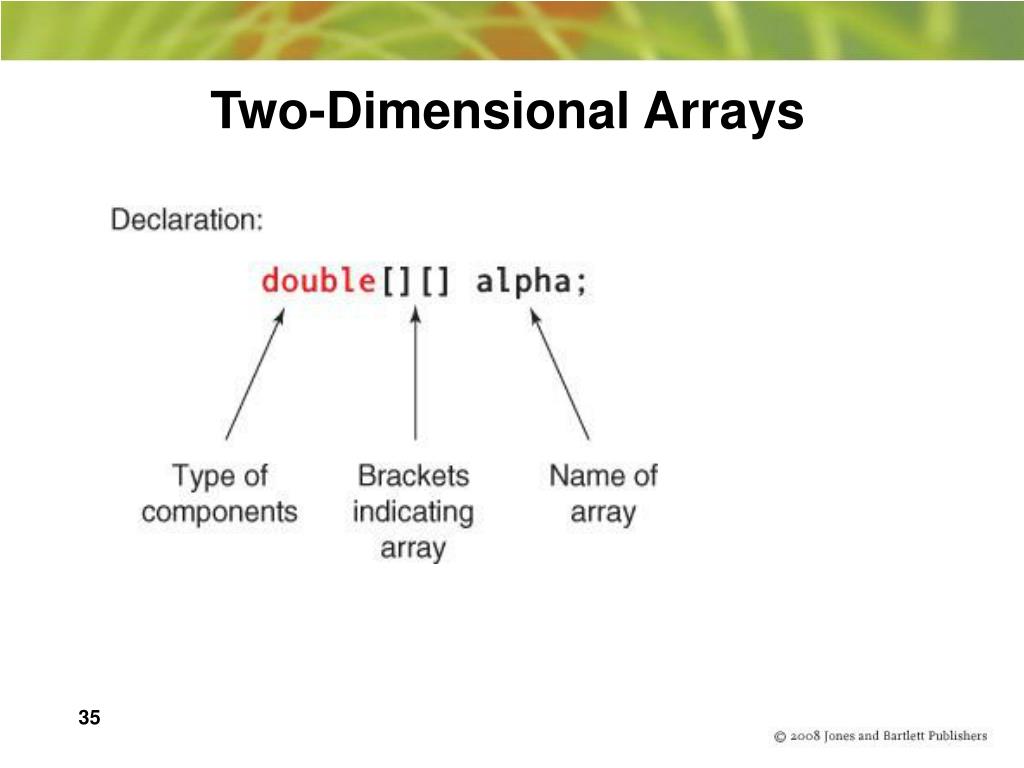 Two-Dimensional Arrays

Declaration:

double[][] alpha;

Type of components

Brackets indicating array

Name of array

35

© 2008 Jones and Bartlett Publishers